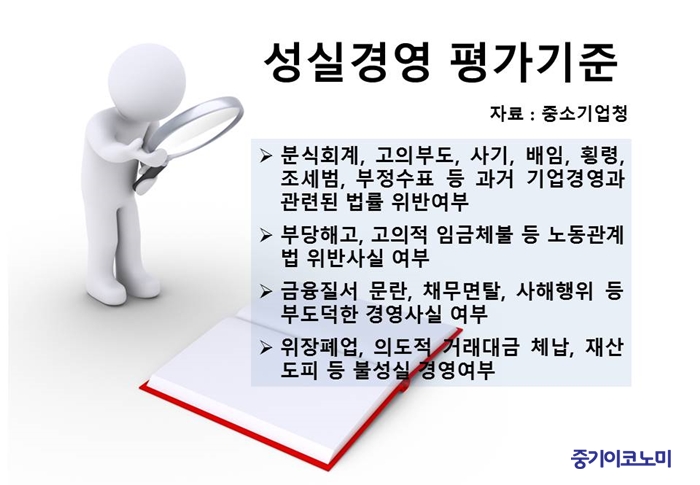 성실경영 평가기준

자료 : 중소기업청

➢ 분식회계, 고의부도, 사기, 배임, 횡령, 조세범, 부정수표 등 과거 기업경영과 관련된 법률 위반여부

➢ 부당해고, 고의적 임금체불 등 노동관계법 위반사실 여부

➢ 금융질서 문란, 채무면탈, 사해행위 등 부도덕한 경영사실 여부

➢ 위장폐업, 의도적 거래대금 체납, 재산도피 등 불성실 경영여부

중기이코노미